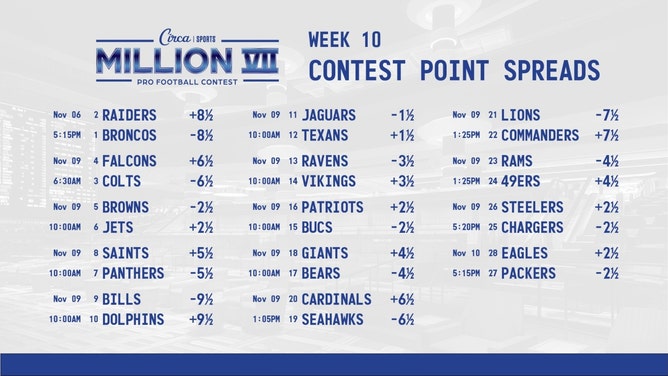 Circa | SPORTS
MILLION VII
PRO FOOTBALL CONTEST

WEEK 10
CONTEST POINT SPREADS

Nov 06 2 RAIDERS +8½
5:15PM 1 BRONCOS -8½

Nov 09 4 FALCONS +6½
6:30AM 3 COLTS -6½

Nov 09 5 BROWNS -2½
10:00AM 6 JETS +2½

Nov 09 8 SAINTS +5½
10:00AM 7 PANTHERS -5½

Nov 09 9 BILLS -9½
10:00AM 10 DOLPHINS +9½

Nov 09 11 JAGUARS -1½
10:00AM 12 TEXANS +1½

Nov 09 13 RAVENS -3½
10:00AM 14 VIKINGS +3½

Nov 09 16 PATRIOTS +2½
10:00AM 15 BUCS -2½

Nov 09 18 GIANTS +4½
10:00AM 17 BEARS -4½

Nov 09 20 CARDINALS +6½
1:05PM 19 SEAHAWKS -6½

Nov 09 21 LIONS -7½
1:25PM 22 COMMANDERS +7½

Nov 09 23 RAMS -4½
1:25PM 24 49ERS +4½

Nov 09 26 STEELERS +2½
5:20PM 25 CHARGERS -2½

Nov 10 28 EAGLES +2½
5:15PM 27 PACKERS -2½